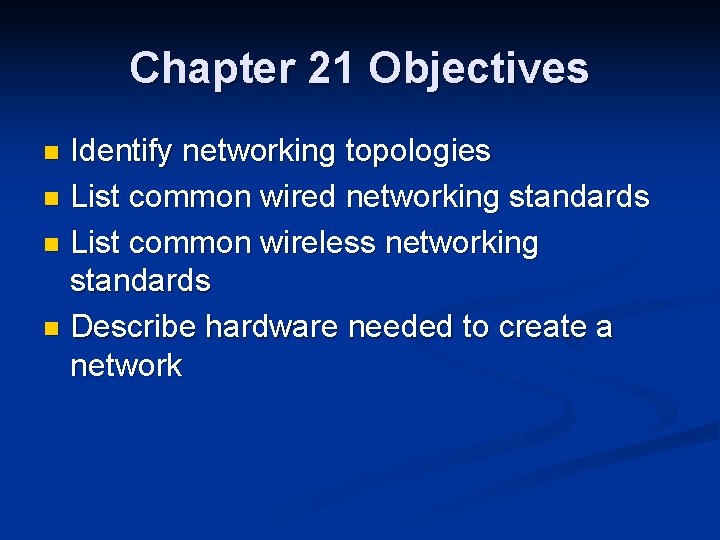 Chapter 21 Objectives

- Identify networking topologies
- List common wired networking standards
- List common wireless networking standards
- Describe hardware needed to create a network